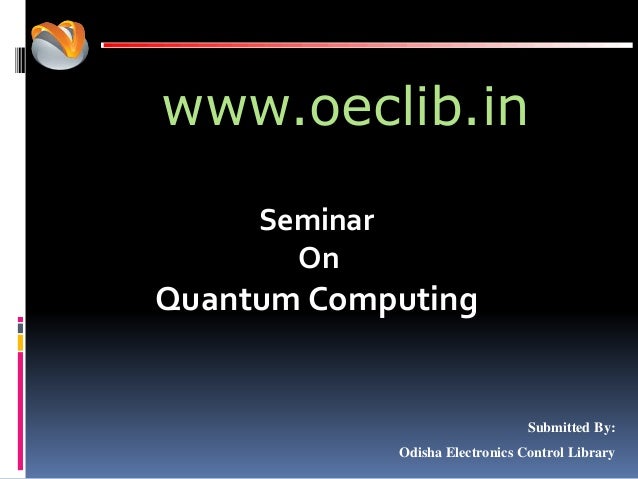 www.oeclib.in

Seminar
On
Quantum Computing

Submitted By:
Odisha Electronics Control Library